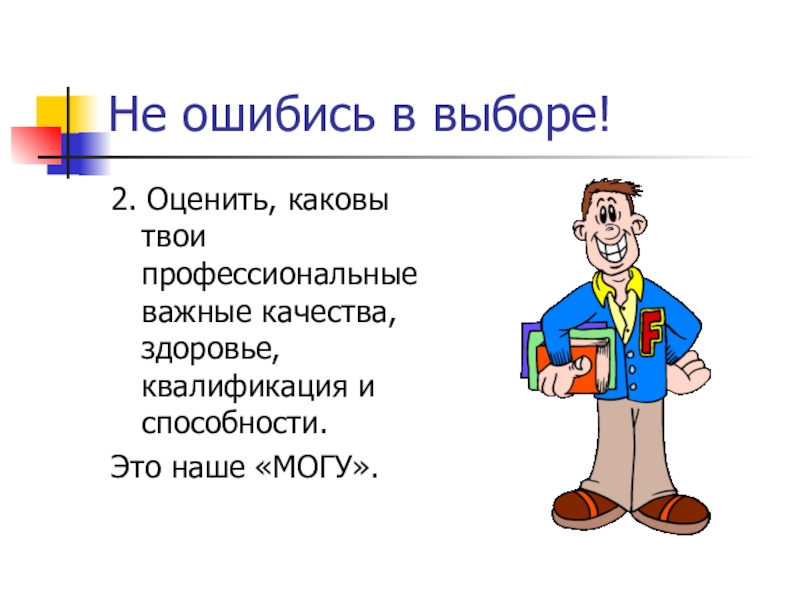 Не ошибись в выборе!

2. Оценить, каковы твои профессиональные важные качества, здоровье, квалификация и способности.

Это наше «МОГУ».

F